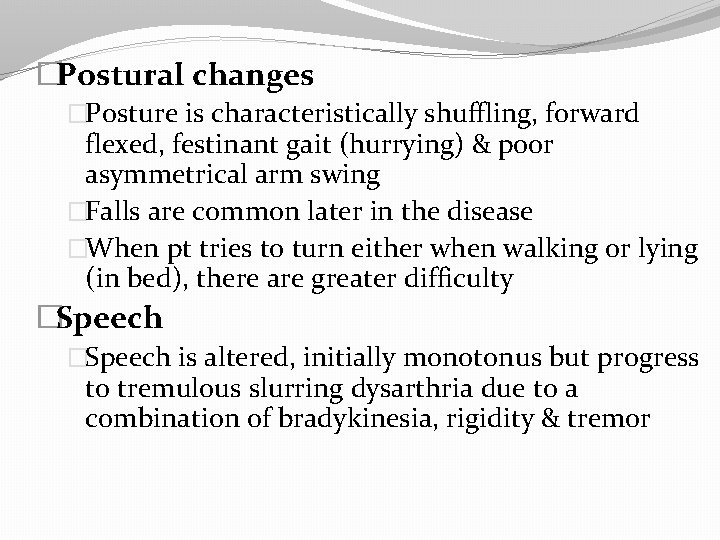 Postural changes

Posture is characteristically shuffling, forward flexed, festinant gait (hurrying) & poor asymmetrical arm swing

Falls are common later in the disease

When pt tries to turn either when walking or lying (in bed), there are greater difficulty

Speech

Speech is altered, initially monotonus but progress to tremulous slurring dysarthria due to a combination of bradykinesia, rigidity & tremor